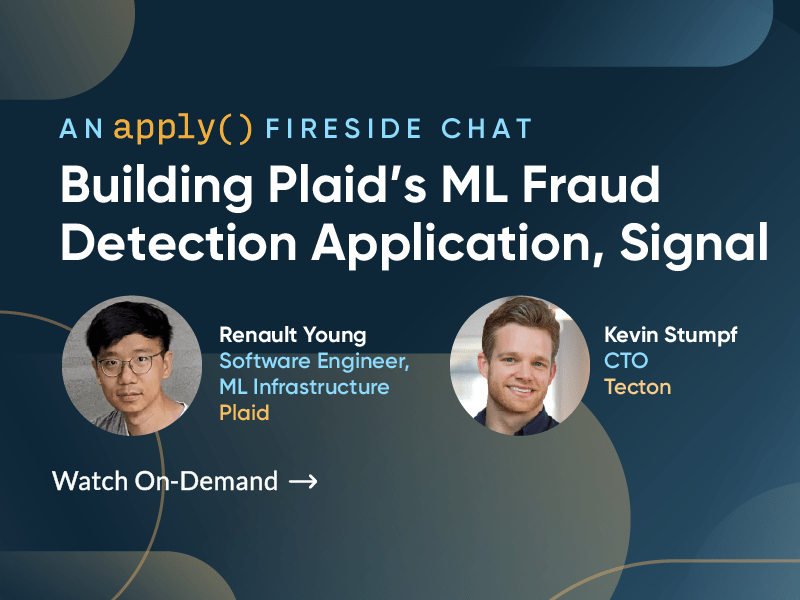 AN apply() FIRESIDE CHAT

Building Plaid's ML Fraud Detection Application, Signal

Renault Young
Software Engineer, ML Infrastructure
Plaid

Kevin Stumpf
CTO
Tecton

Watch On-Demand →